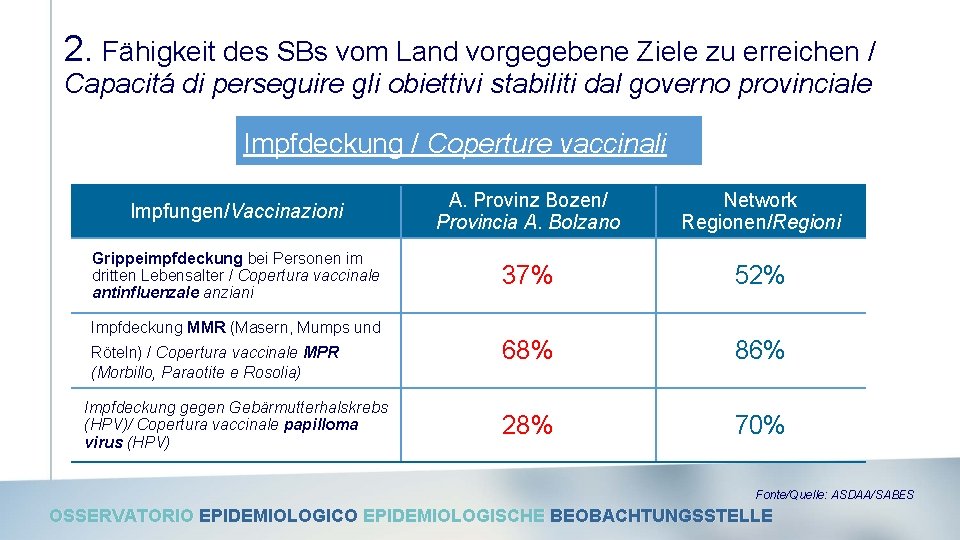 2. Fähigkeit des SBs vom Land vorgegebene Ziele zu erreichen / Capacitá di perseguire gli obiettivi stabiliti dal governo provinciale

Impfdeckung / Coperture vaccinali

| Impfungen/Vaccinazioni | A. Provinz Bozen/ Provincia A. Bolzano | Network Regionen/Regioni |
|---|---|---|
| Grippeimpfdeckung bei Personen im dritten Lebensalter / Copertura vaccinale antinfluenzale anziani | 37% | 52% |
| Impfdeckung MMR (Masern, Mumps und Röteln) / Copertura vaccinale MPR (Morbillo, Paraotite e Rosolia) | 68% | 86% |
| Impfdeckung gegen Gebärmutterhalskrebs (HPV)/ Copertura vaccinale papilloma virus (HPV) | 28% | 70% |

Fonte/Quelle: ASDAA/SABES

OSSERVATORIO EPIDEMIOLOGICO EPIDEMIOLOGISCHE BEOBACHTUNGSSTELLE